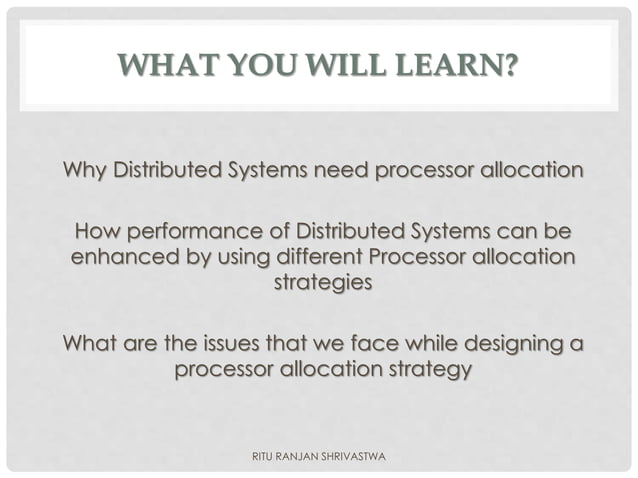 WHAT YOU WILL LEARN?

Why Distributed Systems need processor allocation

How performance of Distributed Systems can be enhanced by using different Processor allocation strategies

What are the issues that we face while designing a processor allocation strategy

RITU RANJAN SHRIVASTWA